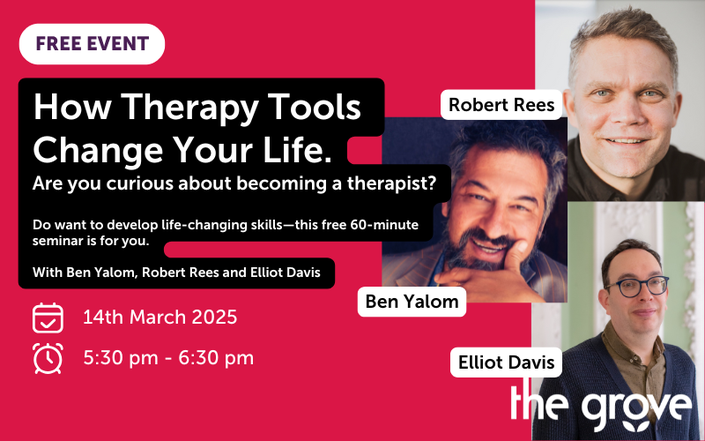 FREE EVENT

How Therapy Tools Change Your Life.

Are you curious about becoming a therapist?

Do want to develop life-changing skills—this free 60-minute seminar is for you.

With Ben Yalom, Robert Rees and Elliot Davis

14th March 2025

5:30 pm - 6:30 pm

Robert Rees

Ben Yalom

Elliot Davis

the grove